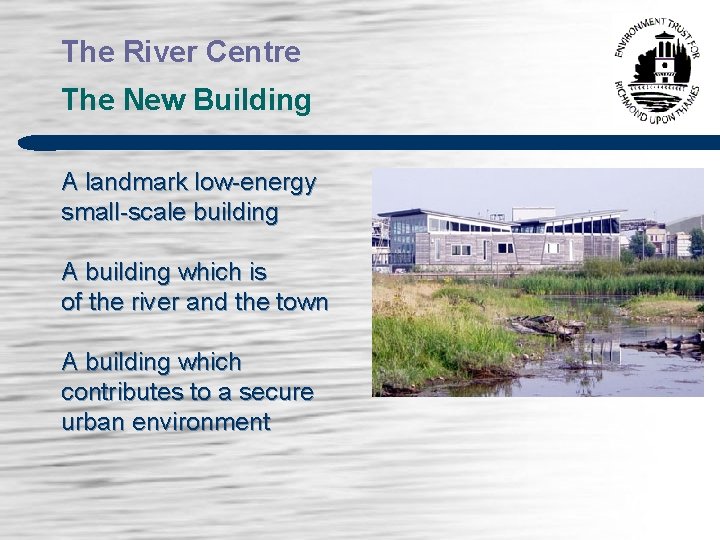 The River Centre

The New Building

ENVIRONMENT TRUST FOR RICHMOND UPON THAMES

A landmark low-energy small-scale building

A building which is of the river and the town

A building which contributes to a secure urban environment